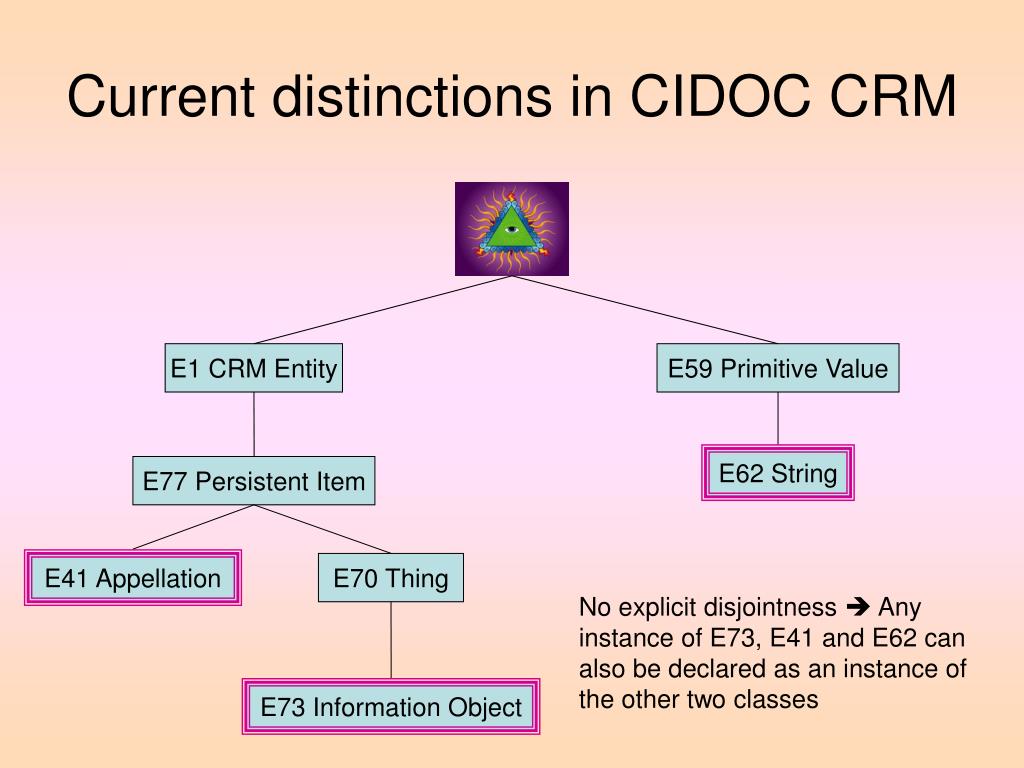 Current distinctions in CIDOC CRM

E1 CRM Entity

E59 Primitive Value

E77 Persistent Item

E62 String

E41 Appellation

E70 Thing

E73 Information Object

No explicit disjointness ➔ Any instance of E73, E41 and E62 can also be declared as an instance of the other two classes